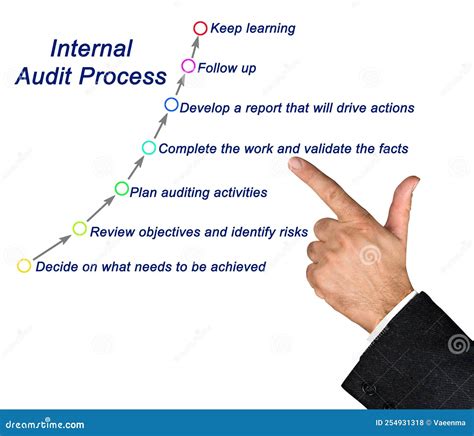 Internal Audit Process

Keep learning

Follow up

Develop a report that will drive actions

Complete the work and validate the facts

Plan auditing activities

Review objectives and identify risks

Decide on what needs to be achieved

dreamstime.com

ID 254931318 © Vaeenma